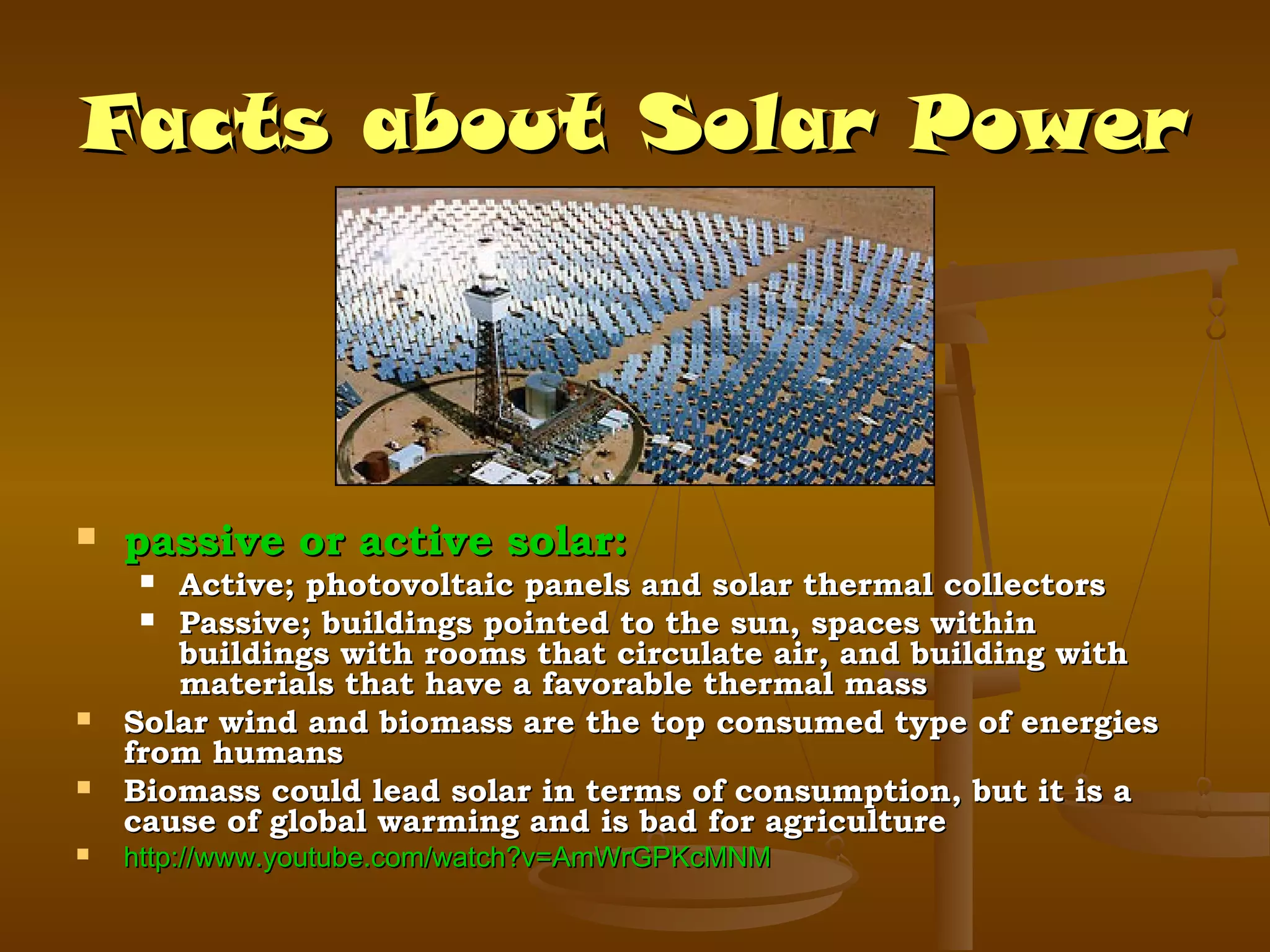 Facts about Solar Power

passive or active solar:

Active; photovoltaic panels and solar thermal collectors

Passive; buildings pointed to the sun, spaces within buildings with rooms that circulate air, and building with materials that have a favorable thermal mass

Solar wind and biomass are the top consumed type of energies from humans

Biomass could lead solar in terms of consumption, but it is a cause of global warming and is bad for agriculture

http://www.youtube.com/watch?v=AmWrGPKcMNM